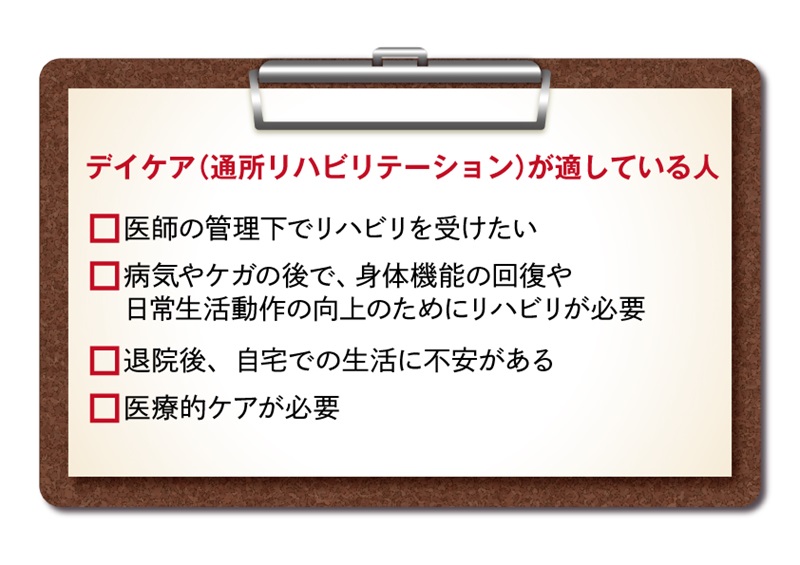 デイケア（通所リハビリテーション）が適している人

□医師の管理下でリハビリを受けたい

□病気やケガの後で、身体機能の回復や日常生活動作の向上のためにリハビリが必要

□退院後、自宅での生活に不安がある

□医療的ケアが必要